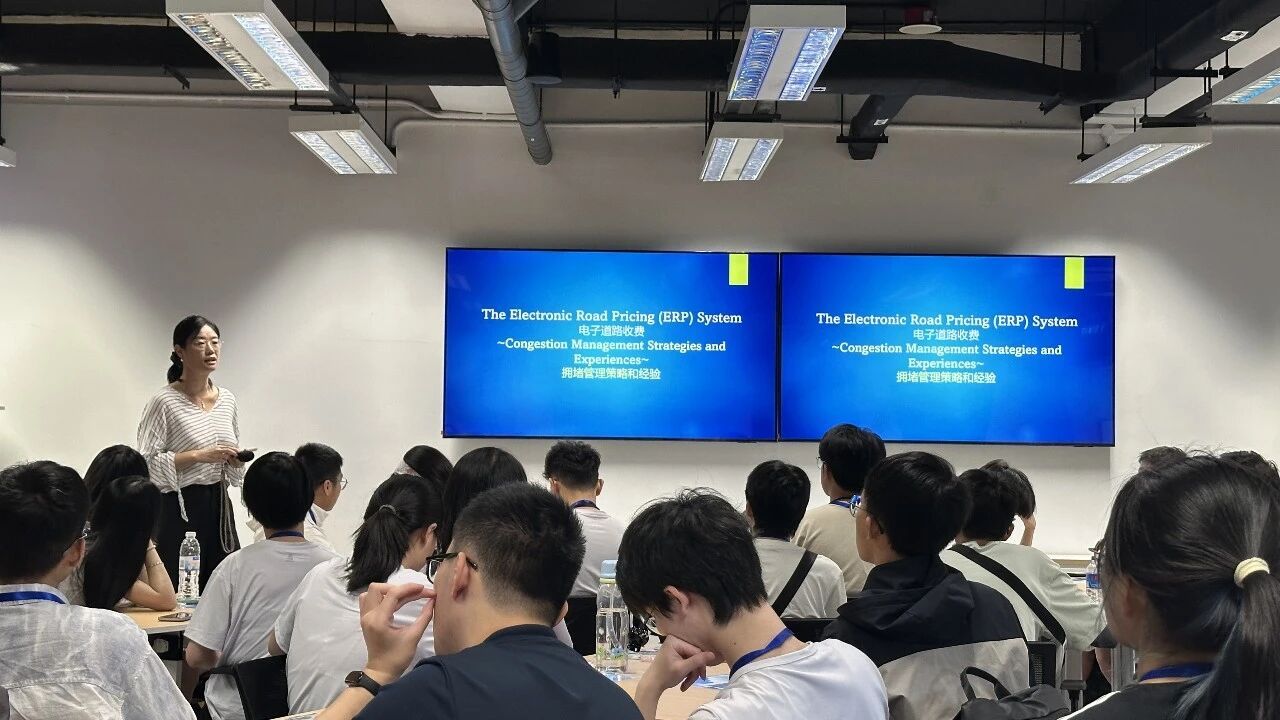 The Electronic Road Pricing (ERP) System
电子道路收费
~Congestion Management Strategies and Experiences~
拥堵管理策略和经验

The Electronic Road Pricing (ERP) System
电子道路收费
~Congestion Management Strategies and Experiences~
拥堵管理策略和经验